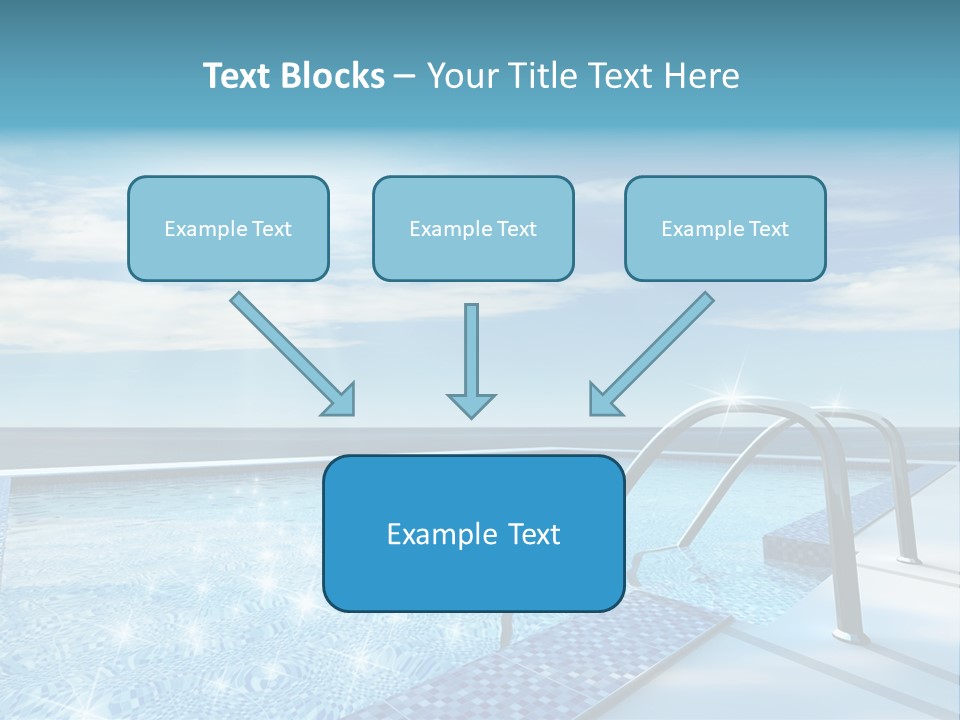 Text Blocks – Your Title Text Here

Example Text

Example Text

Example Text

Example Text